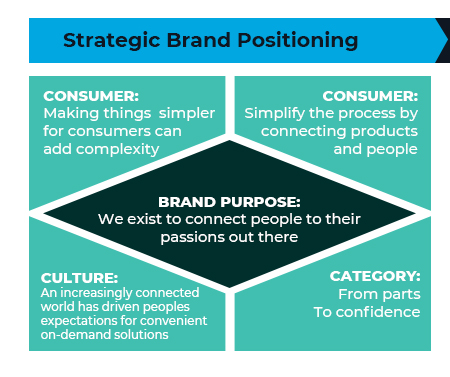 Strategic Brand Positioning

CONSUMER:
Making things  simpler for consumers can add complexity

CONSUMER:
Simplify the process by connecting products and people

BRAND PURPOSE:
We exist to connect people to their passions out there

CULTURE:
An increasingly connected world has driven peoples expectations for convenient on-demand solutions

CATEGORY:
From parts
To confidence